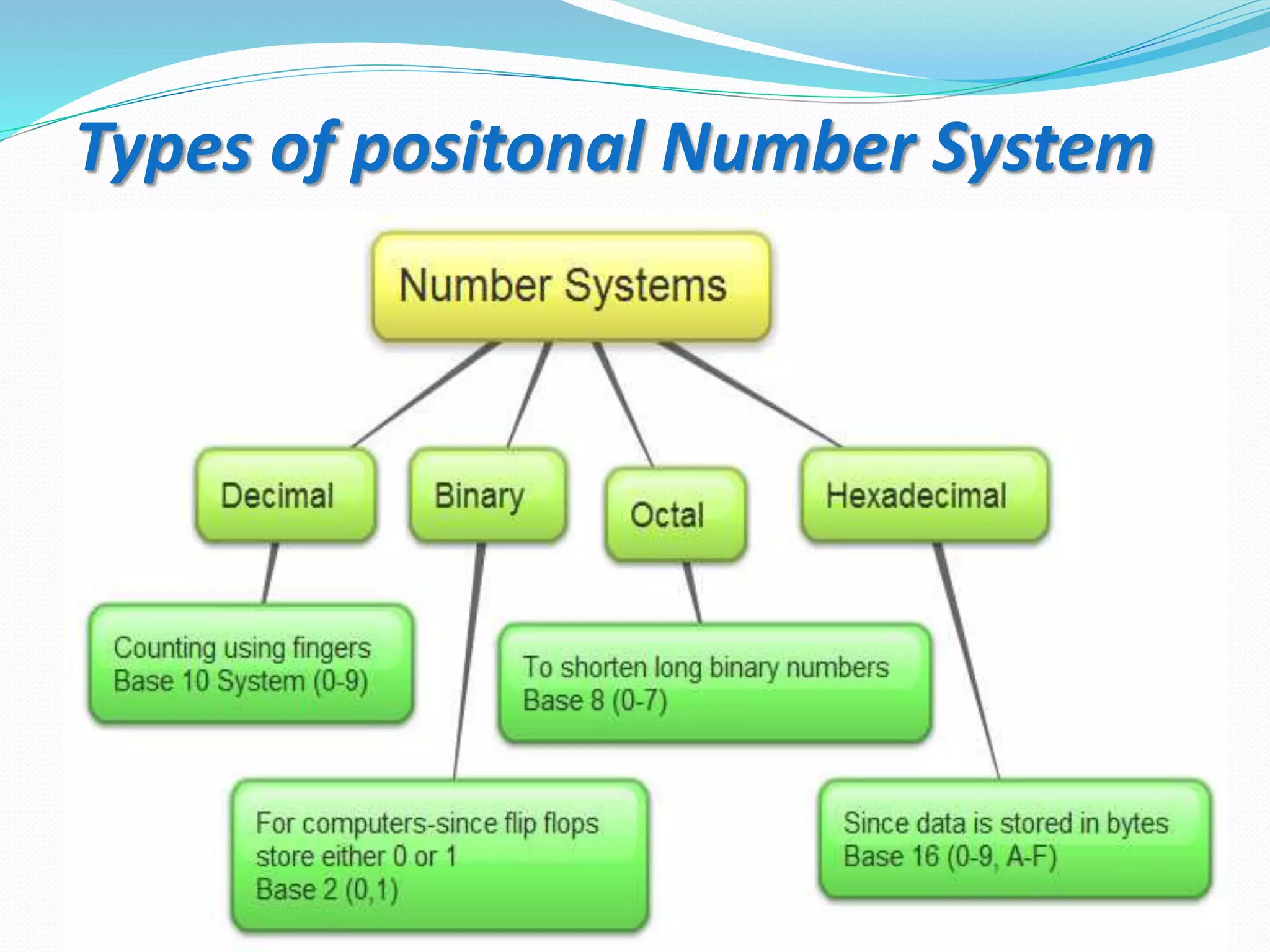 Types of positonal Number System

Number Systems

Decimal

Binary

Octal

Hexadecimal

Counting using fingers
Base 10 System (0-9)

To shorten long binary numbers
Base 8 (0-7)

For computers-since flip flops store either 0 or 1
Base 2 (0,1)

Since data is stored in bytes
Base 16 (0-9, A-F)